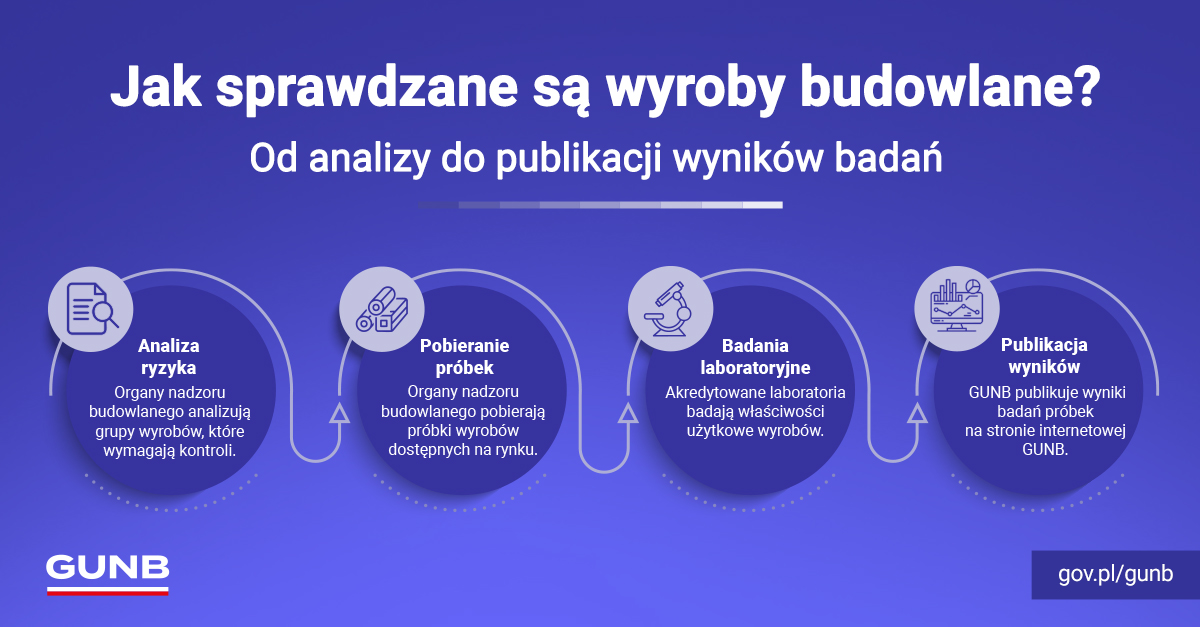 Jak sprawdzane są wyroby budowlane?

Od analizy do publikacji wyników badań

Analiza ryzyka
Organy nadzoru budowlanego analizują grupy wyrobów, które wymagają kontroli.

Pobieranie próbek
Organy nadzoru budowlanego pobierają próbki wyrobów dostępnych na rynku.

Badania laboratoryjne
Akredytowane laboratoria badają właściwości użytkowe wyrobów.

Publikacja wyników
GUNB publikuje wyniki badań próbek na stronie internetowej GUNB.

GUNB

gov.pl/gunb